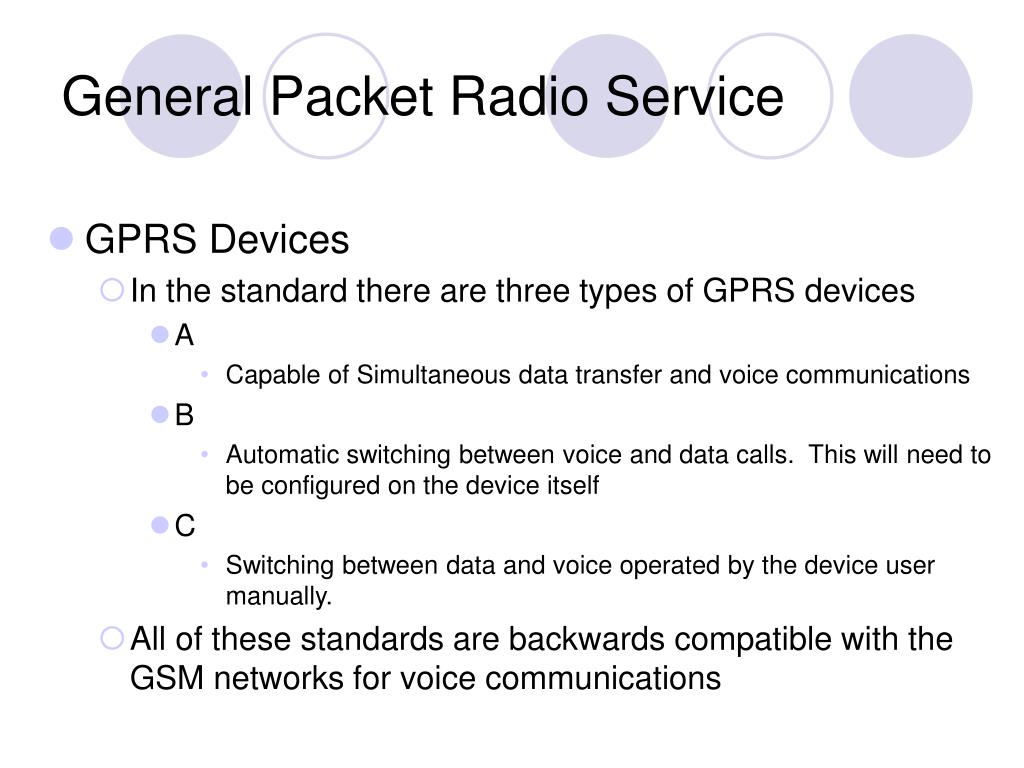 General Packet Radio Service

GPRS Devices

In the standard there are three types of GPRS devices

A

Capable of Simultaneous data transfer and voice communications

B

Automatic switching between voice and data calls.  This will need to be configured on the device itself

C

Switching between data and voice operated by the device user manually.

All of these standards are backwards compatible with the GSM networks for voice communications